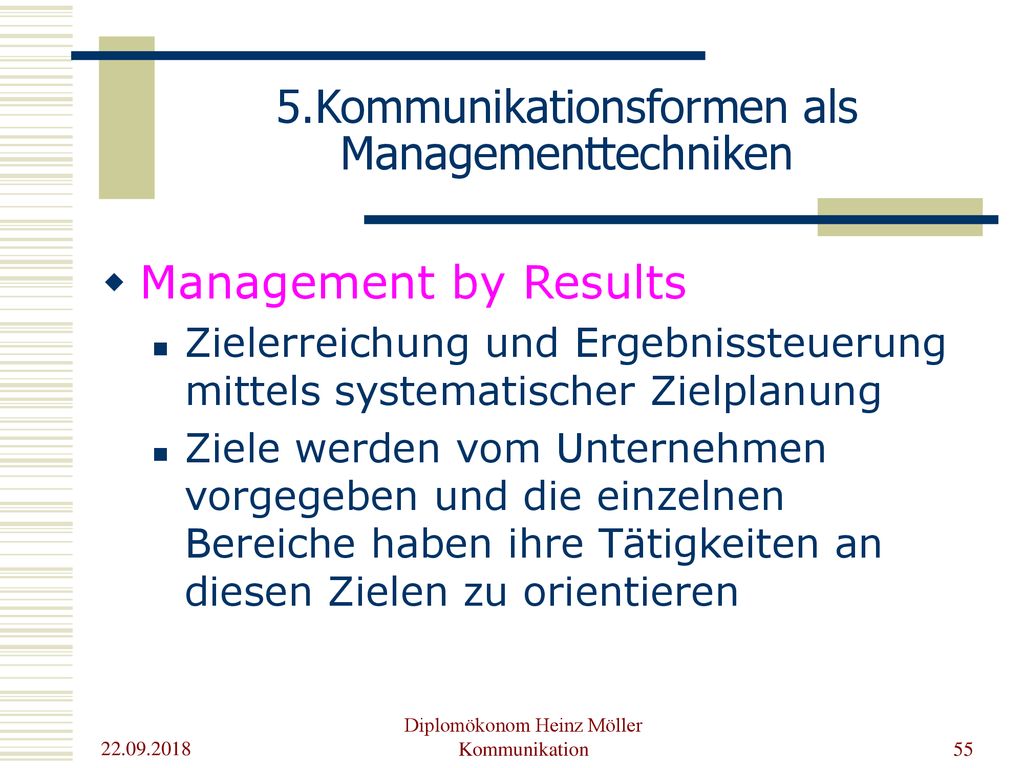 5.Kommunikationsformen als Managementtechniken

Management by Results

Zielerreichung und Ergebnissteuerung mittels systematischer Zielplanung

Ziele werden vom Unternehmen vorgegeben und die einzelnen Bereiche haben ihre Tätigkeiten an diesen Zielen zu orientieren

22.09.2018

Diplomökonom Heinz Möller
Kommunikation

55